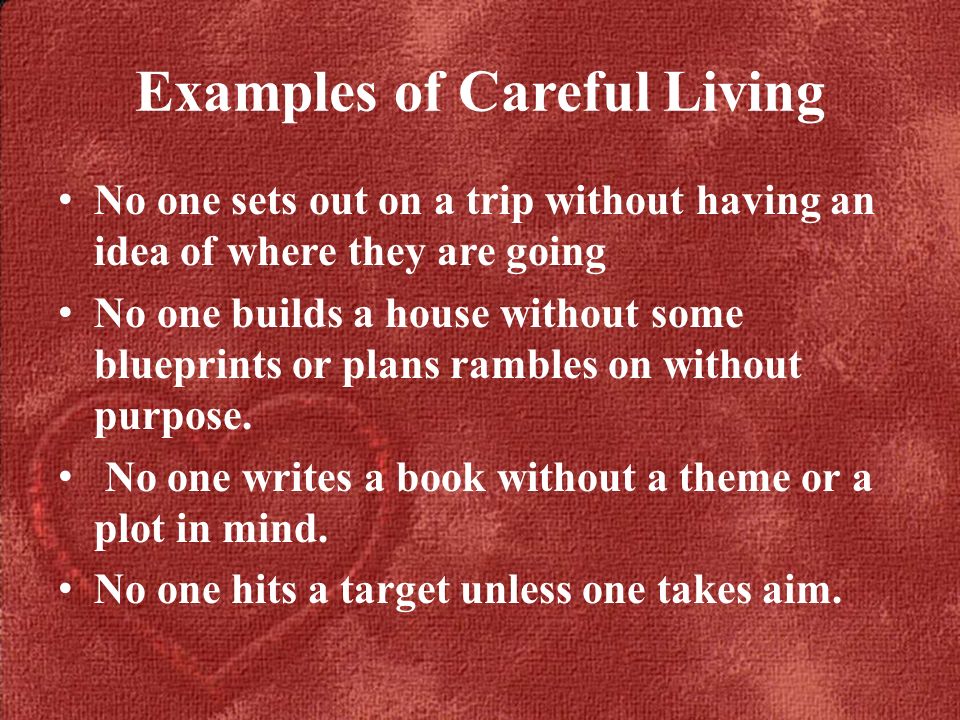 Examples of Careful Living

• No one sets out on a trip without having an idea of where they are going
• No one builds a house without some blueprints or plans rambles on without purpose.
• No one writes a book without a theme or a plot in mind.
• No one hits a target unless one takes aim.